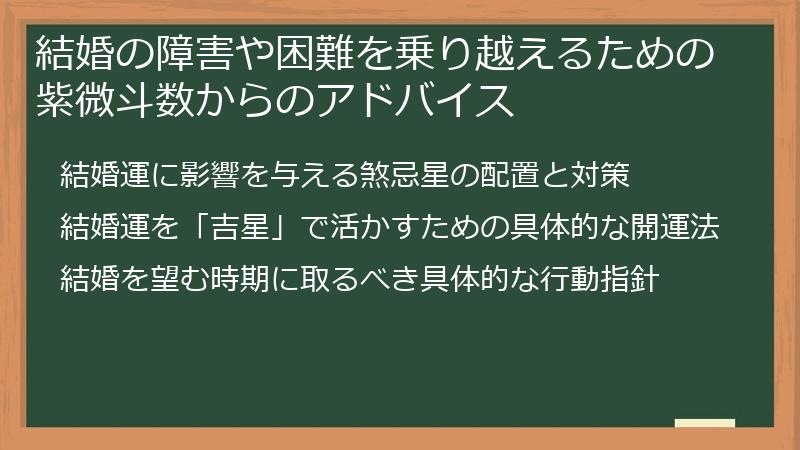 結婚の障害や困難を乗り越えるための紫微斗数からのアドバイス

結婚運に影響を与える煞忌星の配置と対策

結婚運を「吉星」で活かすための具体的な開運法

結婚を望む時期に取るべき具体的な行動指針